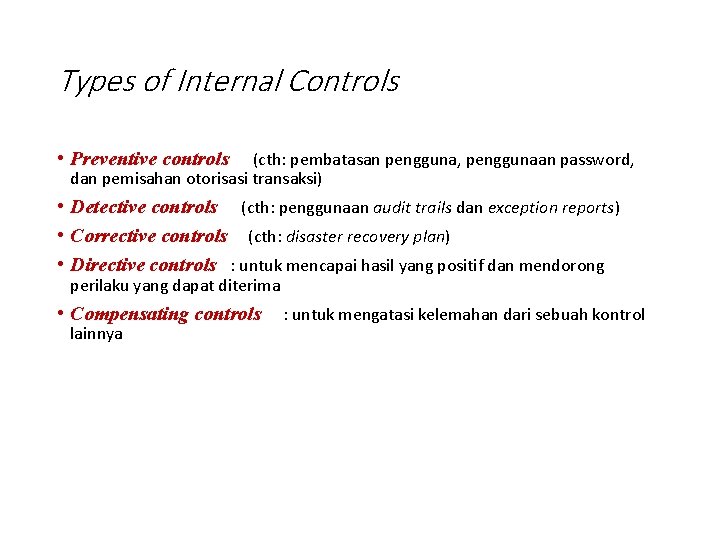 Types of Internal Controls

• Preventive controls (cth: pembatasan pengguna, penggunaan password, dan pemisahan otorisasi transaksi)
• Detective controls (cth: penggunaan audit trails dan exception reports)
• Corrective controls (cth: disaster recovery plan)
• Directive controls : untuk mencapai hasil yang positif dan mendorong perilaku yang dapat diterima
• Compensating controls : untuk mengatasi kelemahan dari sebuah kontrol lainnya